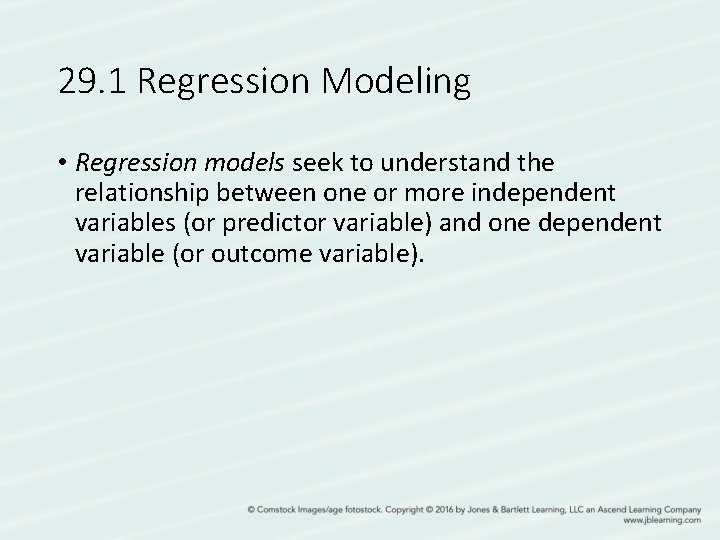 29.1 Regression Modeling

• Regression models seek to understand the relationship between one or more independent variables (or predictor variable) and one dependent variable (or outcome variable).

© Comstock Images/age fotostock. Copyright © 2016 by Jones & Bartlett Learning, LLC an Ascend Learning Company
www.jblearning.com